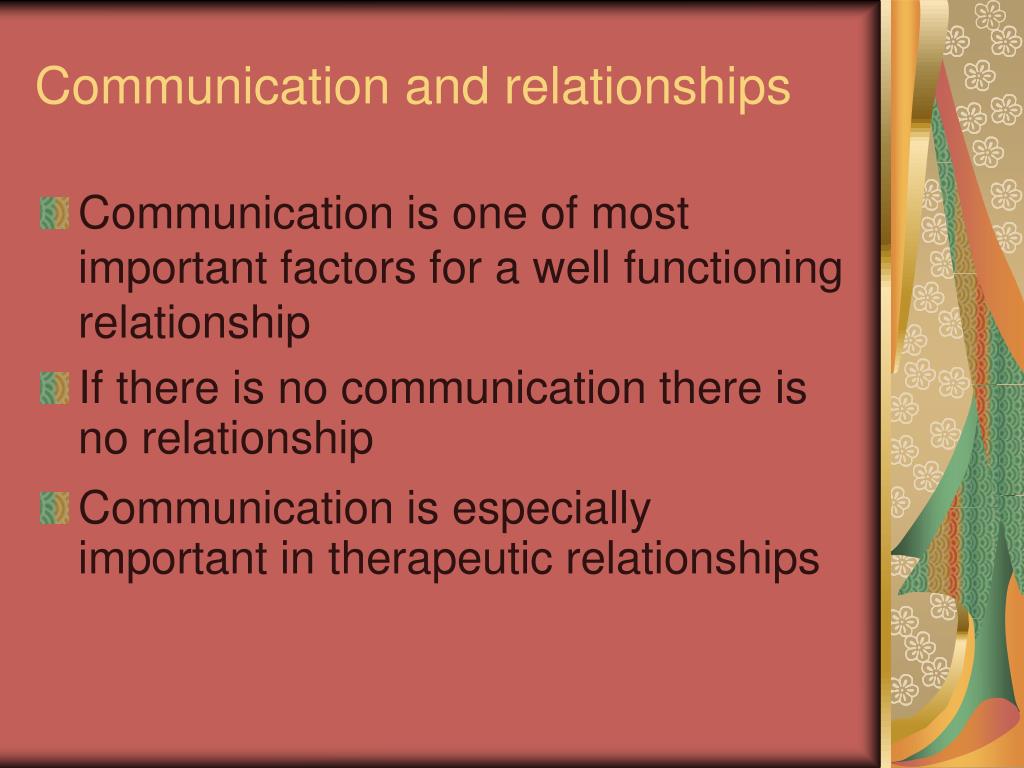 Communication and relationships

Communication is one of most important factors for a well functioning relationship

If there is no communication there is no relationship

Communication is especially important in therapeutic relationships